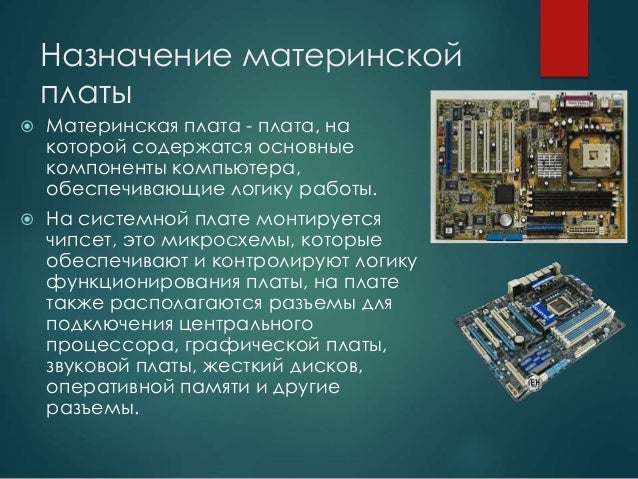 Назначение материнской платы

Материнская плата - плата, на которой содержатся основные компоненты компьютера, обеспечивающие логику работы.

На системной плате монтируется чипсет, это микросхемы, которые обеспечивают и контролируют логику функционирования платы, на плате также располагаются разъемы для подключения центрального процессора, графической платы, звуковой платы, жесткий дисков, оперативной памяти и другие разъемы.